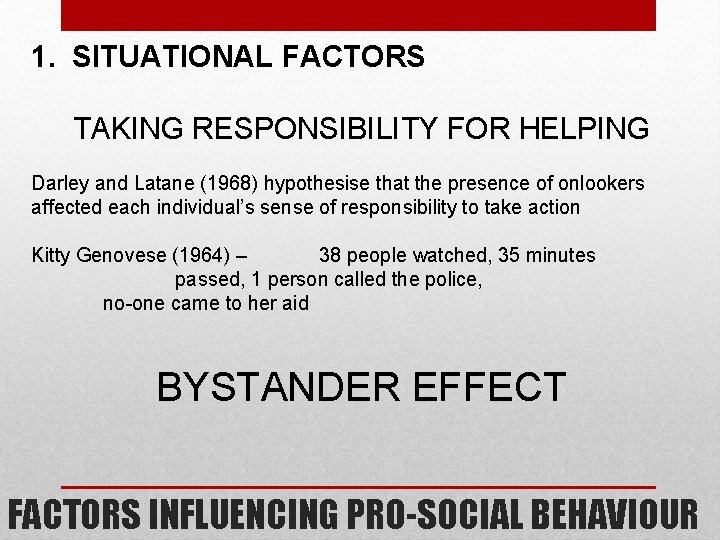 1. SITUATIONAL FACTORS

TAKING RESPONSIBILITY FOR HELPING

Darley and Latane (1968) hypothesise that the presence of onlookers affected each individual's sense of responsibility to take action

Kitty Genovese (1964) – 38 people watched, 35 minutes passed, 1 person called the police, no-one came to her aid

BYSTANDER EFFECT

FACTORS INFLUENCING PRO-SOCIAL BEHAVIOUR